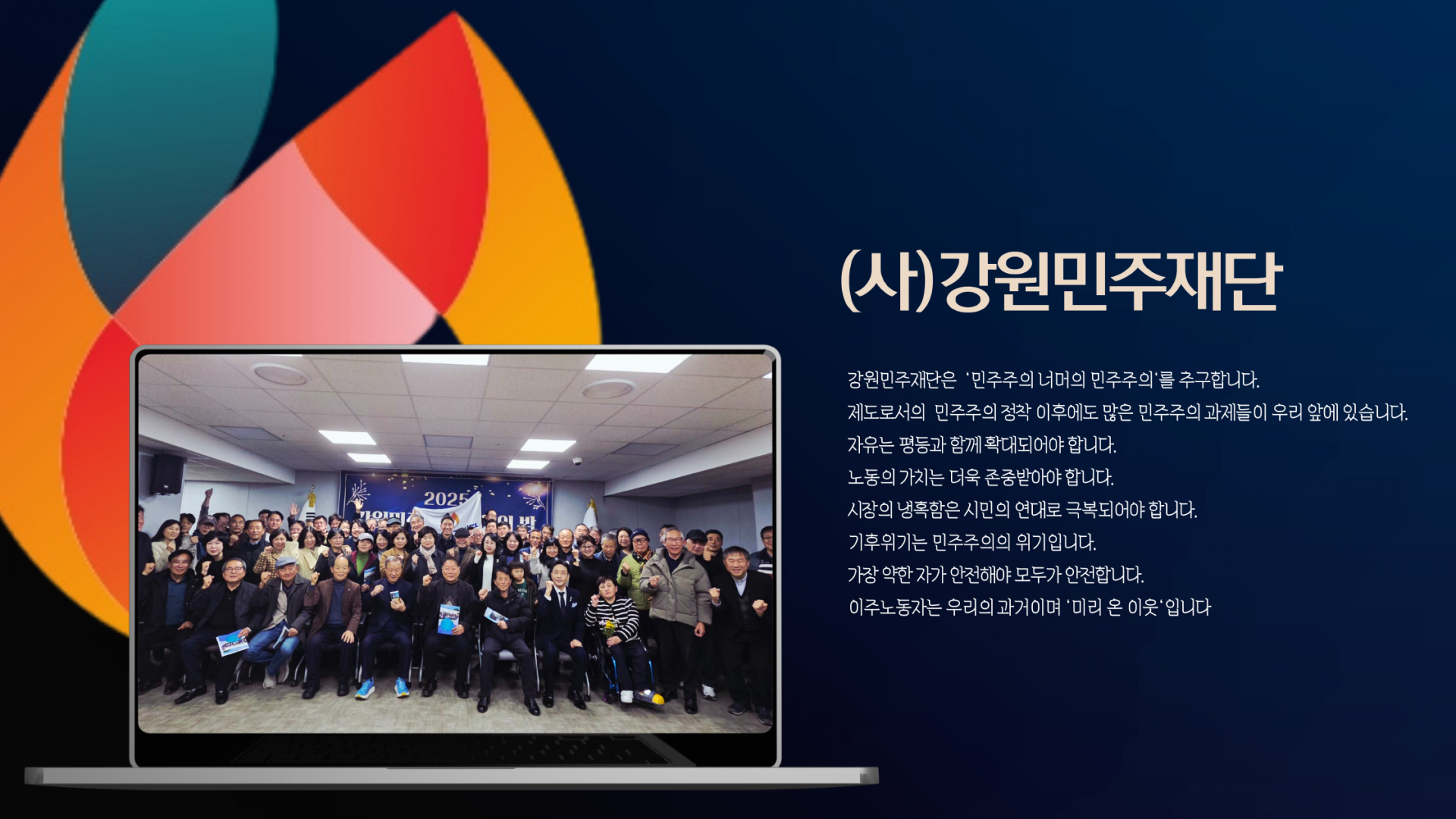 (사)강원민주재단

강원민주재단은 '민주주의 너머의 민주주의'를 추구합니다.
제도로서의 민주주의 정착 이후에도 많은 민주주의 과제들이 우리 앞에 있습니다.
자유는 평등과 함께 확대되어야 합니다.
노동의 가치는 더욱 존중받아야 합니다.
시장의 냉혹함은 시민의 연대로 극복되어야 합니다.
기후위기는 민주주의의 위기입니다.
가장 약한 자가 안전해야 모두가 안전합니다.
이주노동자는 우리의 과거이며 '미리 온 이웃'입니다

2025